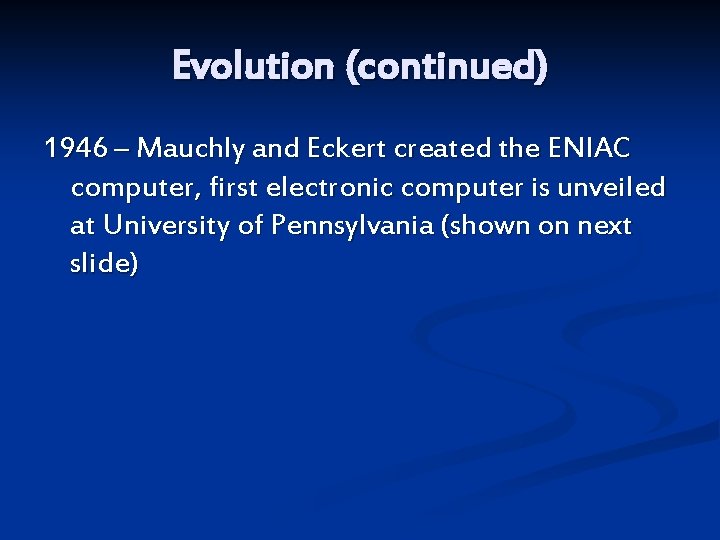 Evolution (continued)

1946 – Mauchly and Eckert created the ENIAC computer, first electronic computer is unveiled at University of Pennsylvania (shown on next slide)